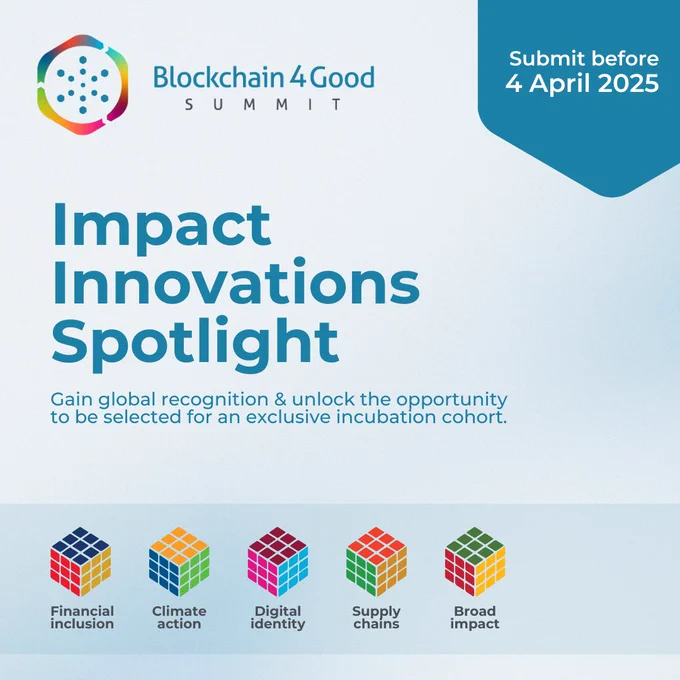 Blockchain 4 Good
SUMMIT

Submit before
4 April 2025

Impact Innovations Spotlight

Gain global recognition & unlock the opportunity to be selected for an exclusive incubation cohort.

Financial inclusion

Climate action

Digital identity

Supply chains

Broad impact